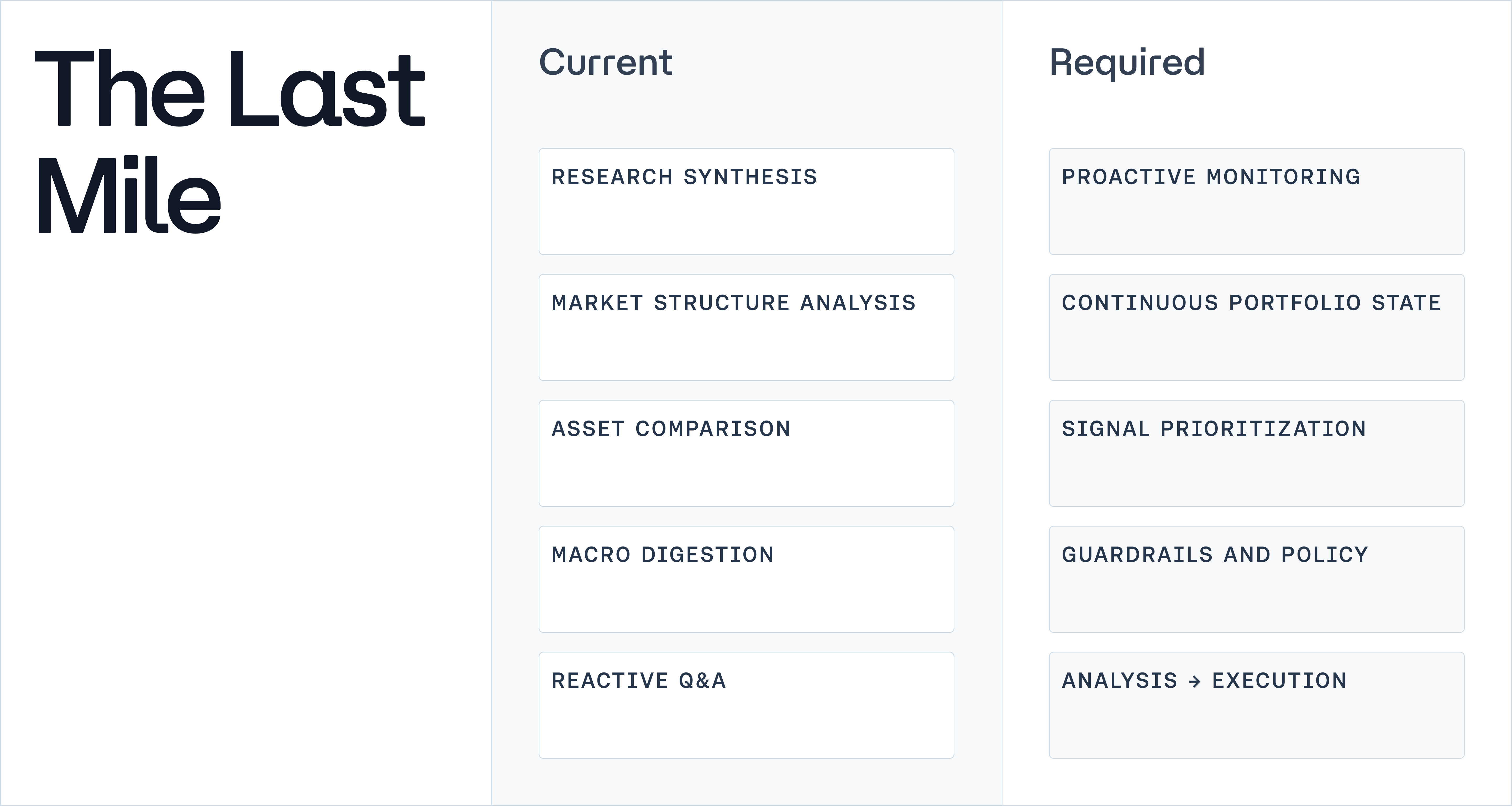 The Last Mile

Current

RESEARCH SYNTHESIS

MARKET STRUCTURE ANALYSIS

ASSET COMPARISON

MACRO DIGESTION

REACTIVE Q&A

Required

PROACTIVE MONITORING

CONTINUOUS PORTFOLIO STATE

SIGNAL PRIORITIZATION

GUARDRAILS AND POLICY

ANALYSIS → EXECUTION